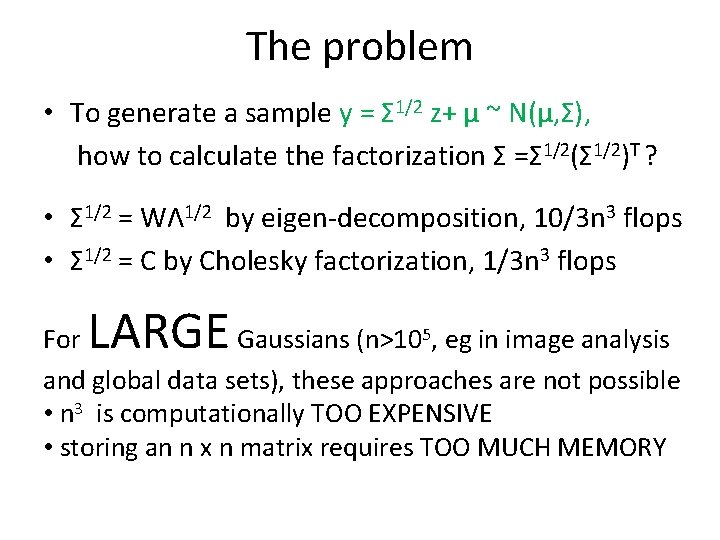 The problem

• To generate a sample $y = \Sigma^{1/2} z + \mu \sim N(\mu,\Sigma)$, how to calculate the factorization $\Sigma = \Sigma^{1/2}(\Sigma^{1/2})^T$ ?

• $\Sigma^{1/2} = W\Lambda^{1/2}$ by eigen-decomposition, $10/3n^3$ flops
• $\Sigma^{1/2} = C$ by Cholesky factorization, $1/3n^3$ flops

For LARGE Gaussians ($n>10^5$, eg in image analysis and global data sets), these approaches are not possible
• $n^3$ is computationally TOO EXPENSIVE
• storing an n x n matrix requires TOO MUCH MEMORY